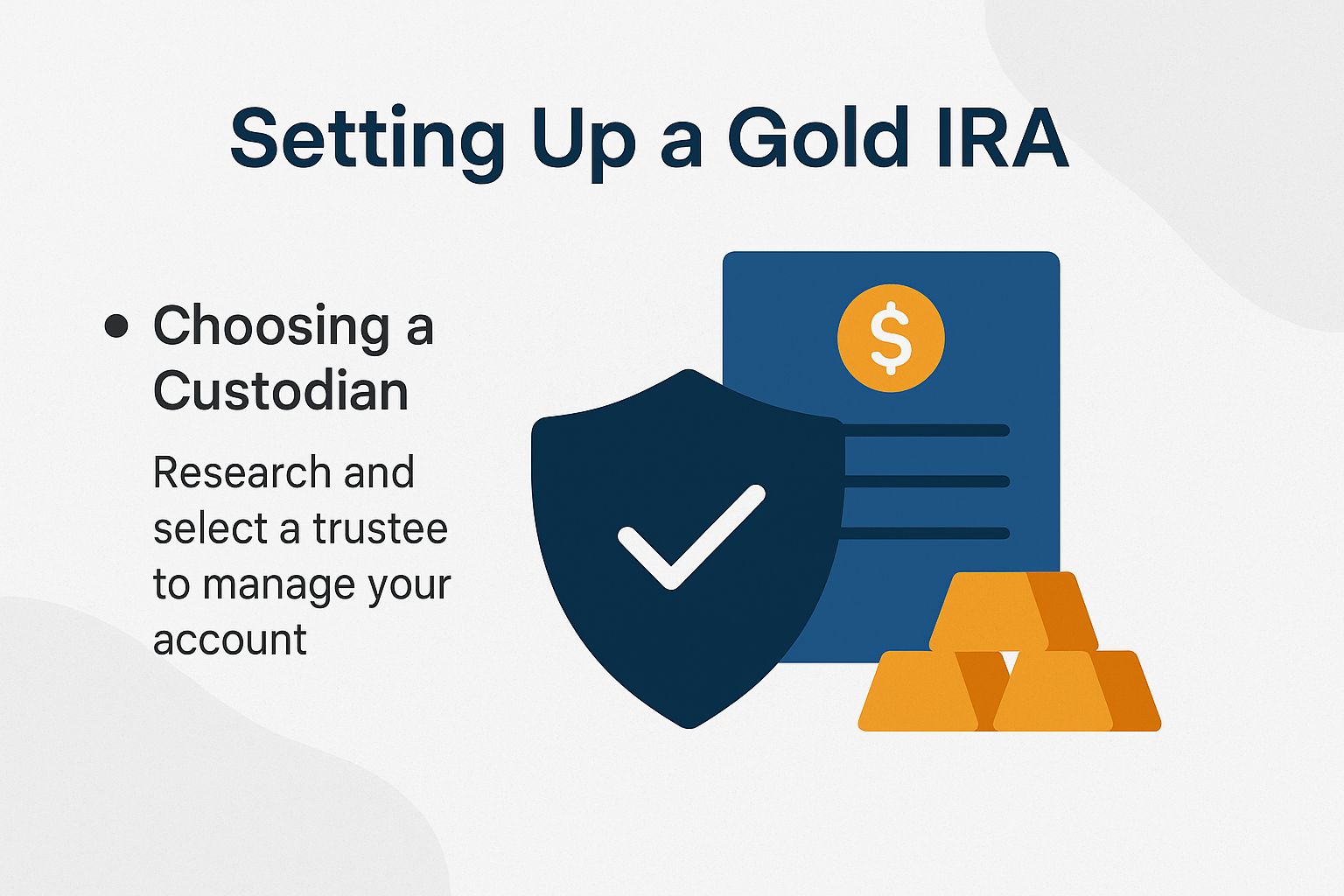 Setting Up a Gold IRA

• Choosing a Custodian

Research and select a trustee to manage your account

$